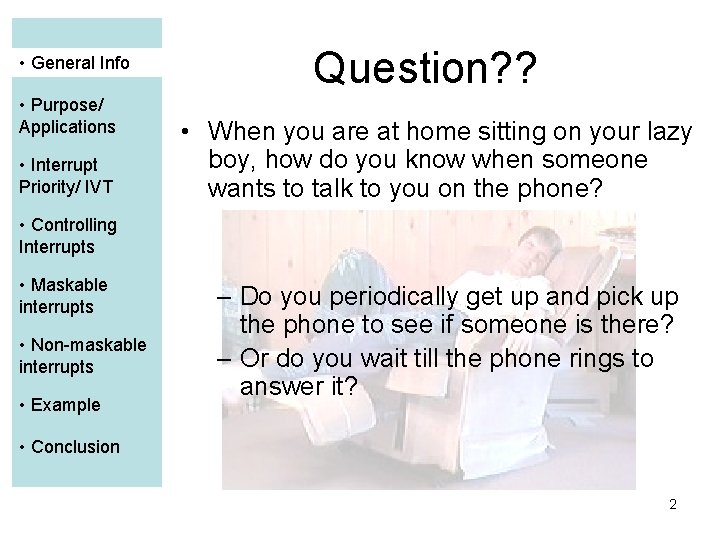 • General Info

• Purpose/ Applications

• Interrupt Priority/ IVT

• Controlling Interrupts

• Maskable interrupts

• Non-maskable interrupts

• Example

• Conclusion

Question??

• When you are at home sitting on your lazy boy, how do you know when someone wants to talk to you on the phone?

– Do you periodically get up and pick up the phone to see if someone is there?
– Or do you wait till the phone rings to answer it?

2